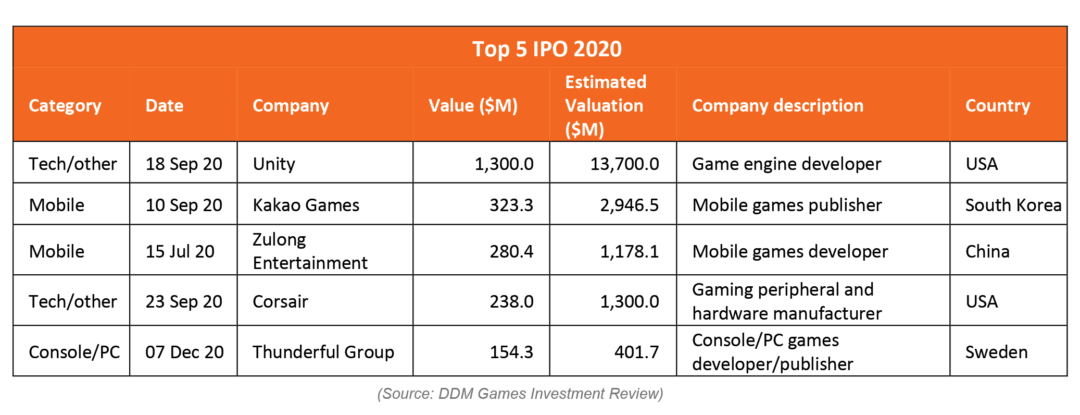 Top 5 IPO 2020

| Category | Date | Company | Value ($M) | Estimated Valuation ($M) | Company description | Country |
|---|---|---|---|---|---|---|
| Tech/other | 18 Sep 20 | Unity | 1,300.0 | 13,700.0 | Game engine developer | USA |
| Mobile | 10 Sep 20 | Kakao Games | 323.3 | 2,946.5 | Mobile games publisher | South Korea |
| Mobile | 15 Jul 20 | Zulong Entertainment | 280.4 | 1,178.1 | Mobile games developer | China |
| Tech/other | 23 Sep 20 | Corsair | 238.0 | 1,300.0 | Gaming peripheral and hardware manufacturer | USA |
| Console/PC | 07 Dec 20 | Thunderful Group | 154.3 | 401.7 | Console/PC games developer/publisher | Sweden |

(Source: DDM Games Investment Review)